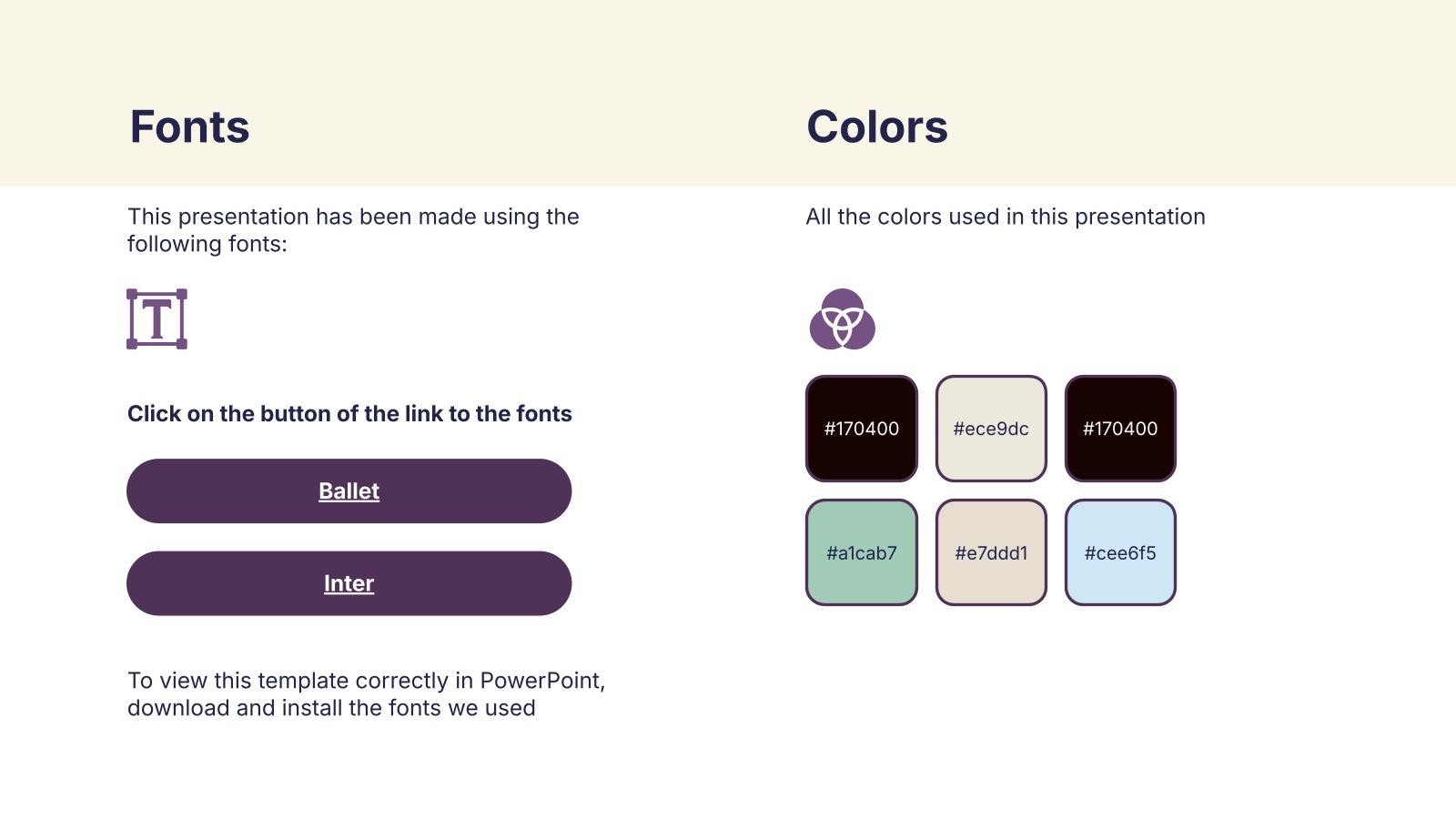 Fonts

This presentation has been made using the following fonts:

T

Click on the button of the link to the fonts

Ballet

Inter

To view this template correctly in PowerPoint, download and install the fonts we used

Colors

All the colors used in this presentation

#170400

#ece9dc

#170400

#a1cab7

#e7ddd1

#cee6f5